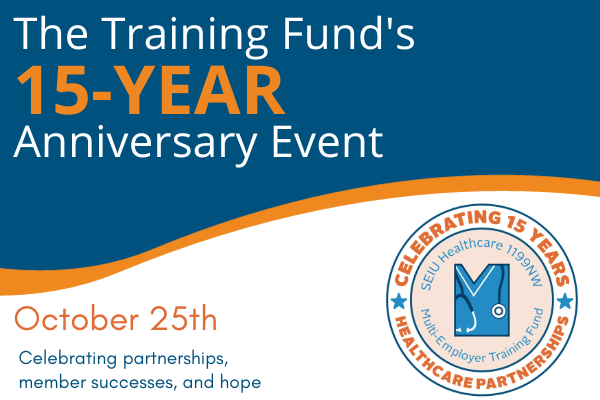 The Training Fund's
15-YEAR
Anniversary Event

October 25th

Celebrating partnerships, member successes, and hope

CELEBRATING 15 YEARS
SEIU Healthcare 1199NW
Multi-Employer Training Fund
HEALTHCARE PARTNERSHIPS